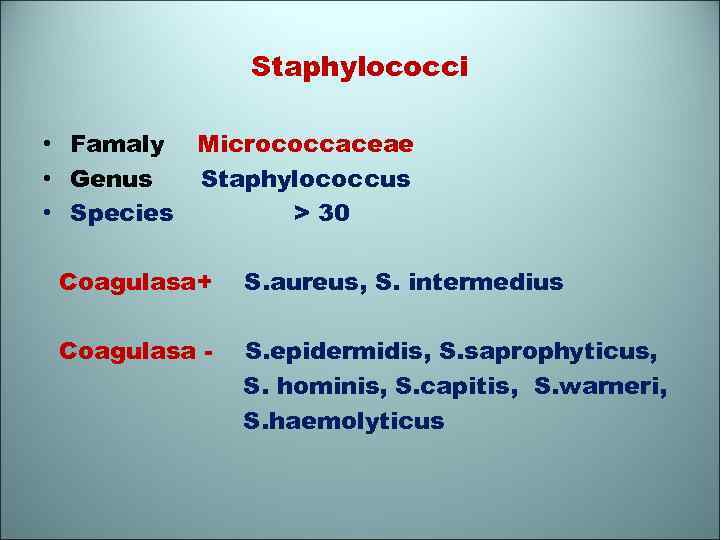 Staphylococci

• Famaly Micrococcaceae
• Genus Staphylococcus
• Species > 30

Coagulasa+ S.aureus, S. intermedius

Coagulasa - S.epidermidis, S.saprophyticus, S. hominis, S.capitis, S.warneri, S.haemolyticus